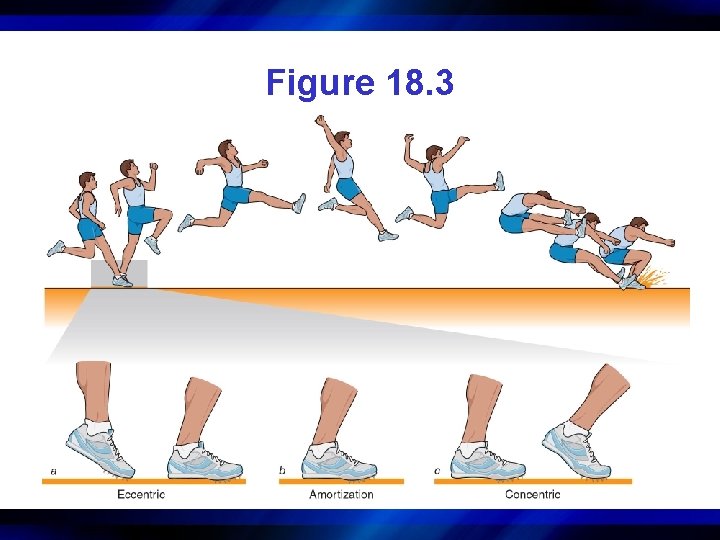 Figure 18.3

a

Eccentric

b

Amortization

c

Concentric